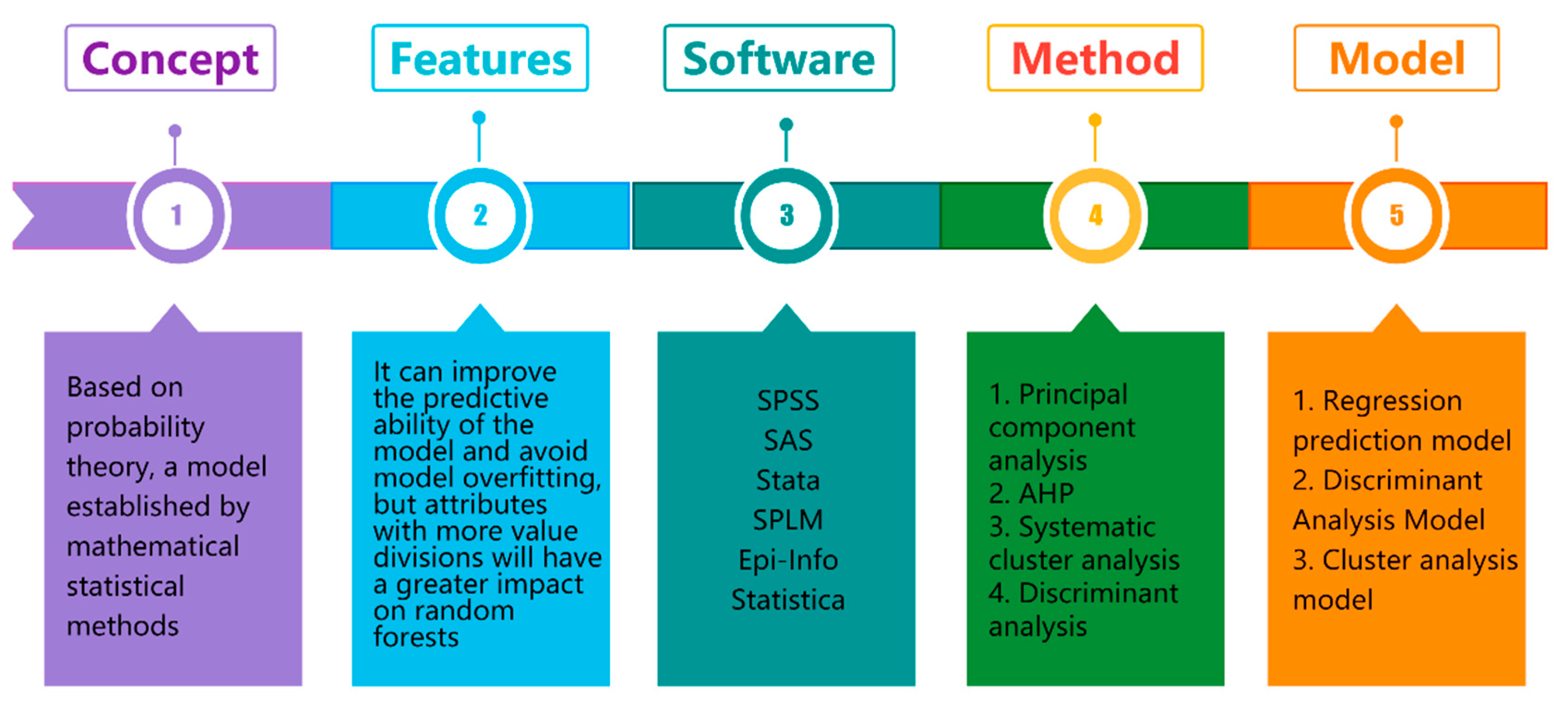 Concept

Features

Software

Method

Model

1

2

3

4

5

Based on probability theory, a model established by mathematical statistical methods

It can improve the predictive ability of the model and avoid model overfitting, but attributes with more value divisions will have a greater impact on random forests

SPSS
SAS
Stata
SPLM
Epi-Info
Statistica

1. Principal component analysis
2. AHP
3. Systematic cluster analysis
4. Discriminant analysis

1. Regression prediction model
2. Discriminant Analysis Model
3. Cluster analysis model